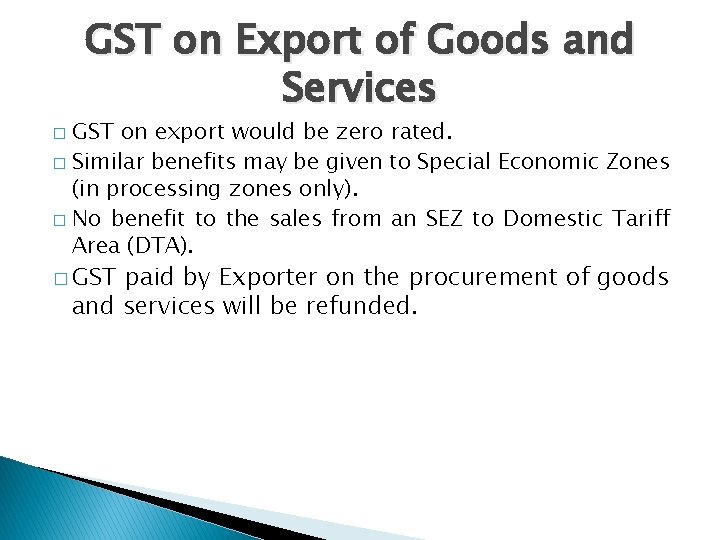 GST on Export of Goods and Services

□ GST on export would be zero rated.

□ Similar benefits may be given to Special Economic Zones (in processing zones only).

□ No benefit to the sales from an SEZ to Domestic Tariff Area (DTA).

□ GST paid by Exporter on the procurement of goods and services will be refunded.